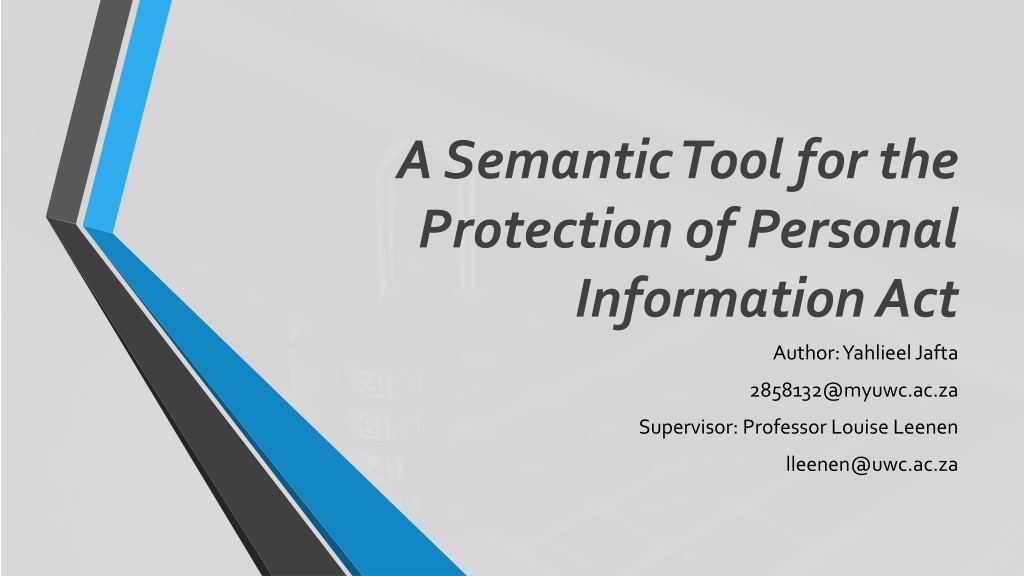 A Semantic Tool for the Protection of Personal Information Act

Author: Yahlieel Jafta

2858132@myuwc.ac.za

Supervisor: Professor Louise Leenen

lleenen@uwc.ac.za